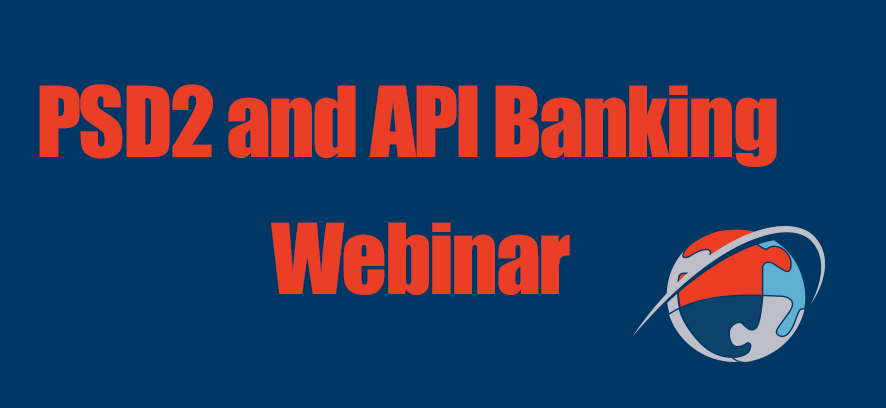 PSD2 and API Banking Webinar